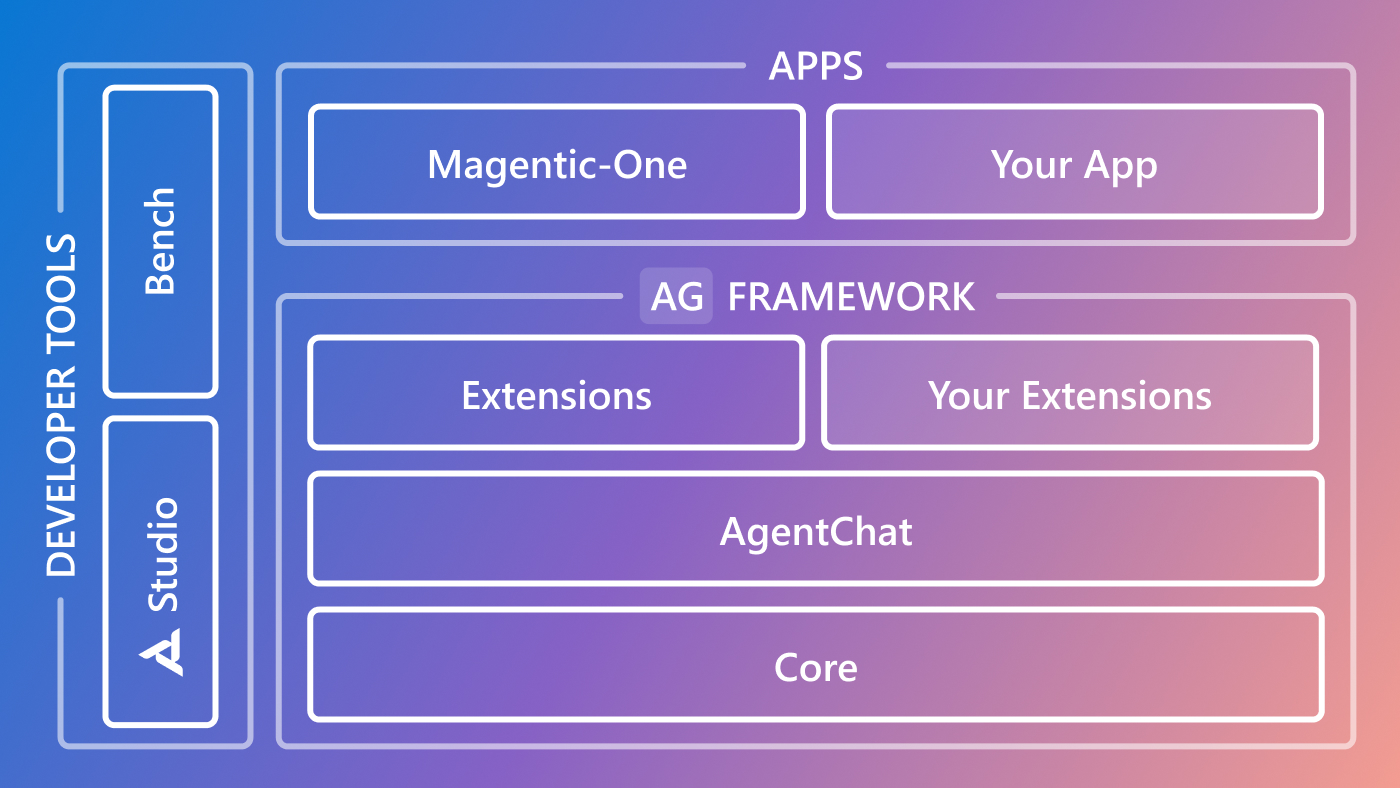 DEVELOPER TOOLS

Bench

Studio

APPS

Magentic-One

Your App

AG FRAMEWORK

Extensions

Your Extensions

AgentChat

Core